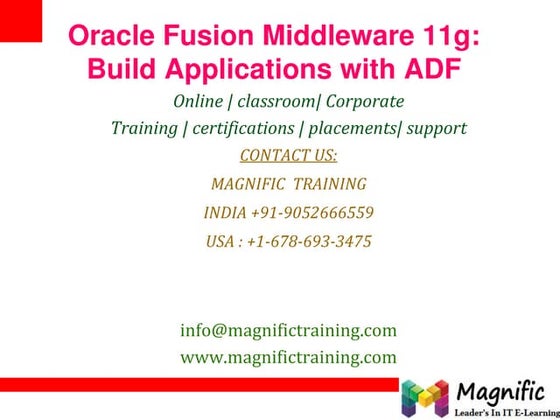 Oracle Fusion Middleware 11g: Build Applications with ADF

Online | classroom| Corporate

Training | certifications | placements| support

CONTACT US:

MAGNIFIC TRAINING

INDIA +91-9052666559

USA : +1-678-693-3475

info@magnifictraining.com

www.magnifictraining.com

Magnific

Leader's In IT E-Learning